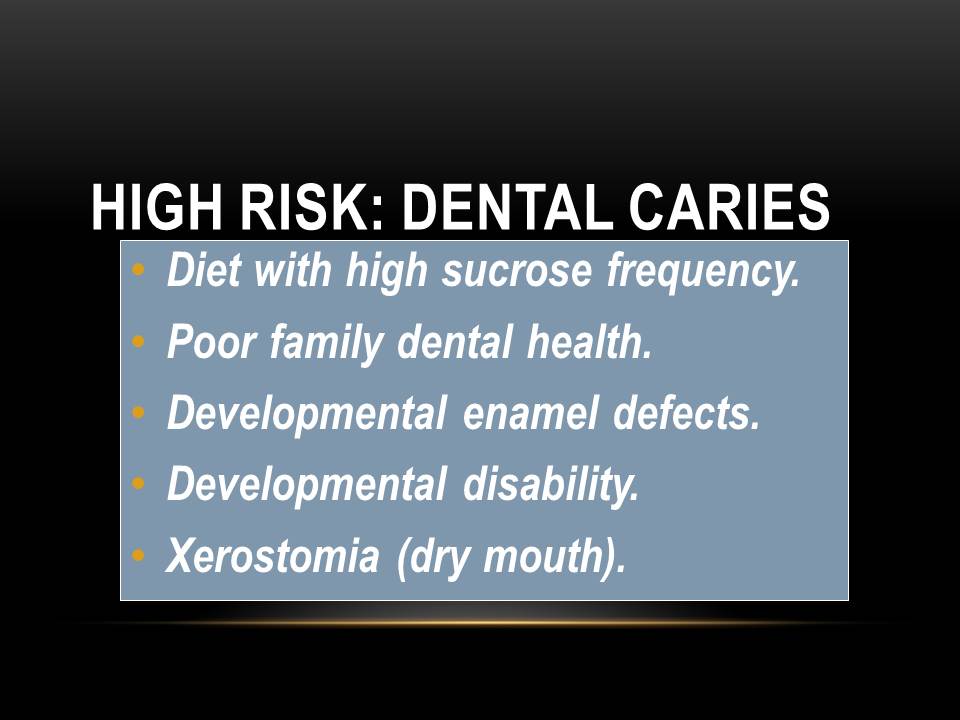 HIGH RISK: DENTAL CARIES

• Diet with high sucrose frequency.
• Poor family dental health.
• Developmental enamel defects.
• Developmental disability.
• Xerostomia (dry mouth).